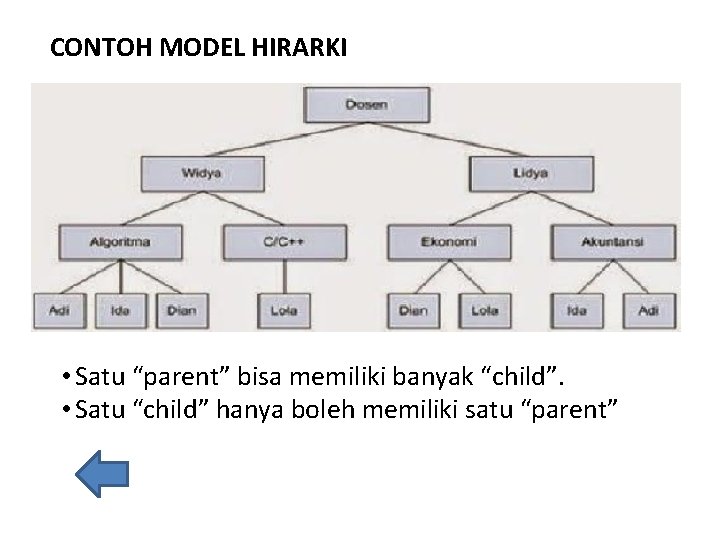 CONTOH MODEL HIRARKI

Dosen

Widya

Lidya

Algoritma

C/C++

Ekonomi

Akuntansi

Adi

Ida

Dian

Lola

Dian

Lola

Ida

Adi

• Satu "parent" bisa memiliki banyak "child".
• Satu "child" hanya boleh memiliki satu "parent"